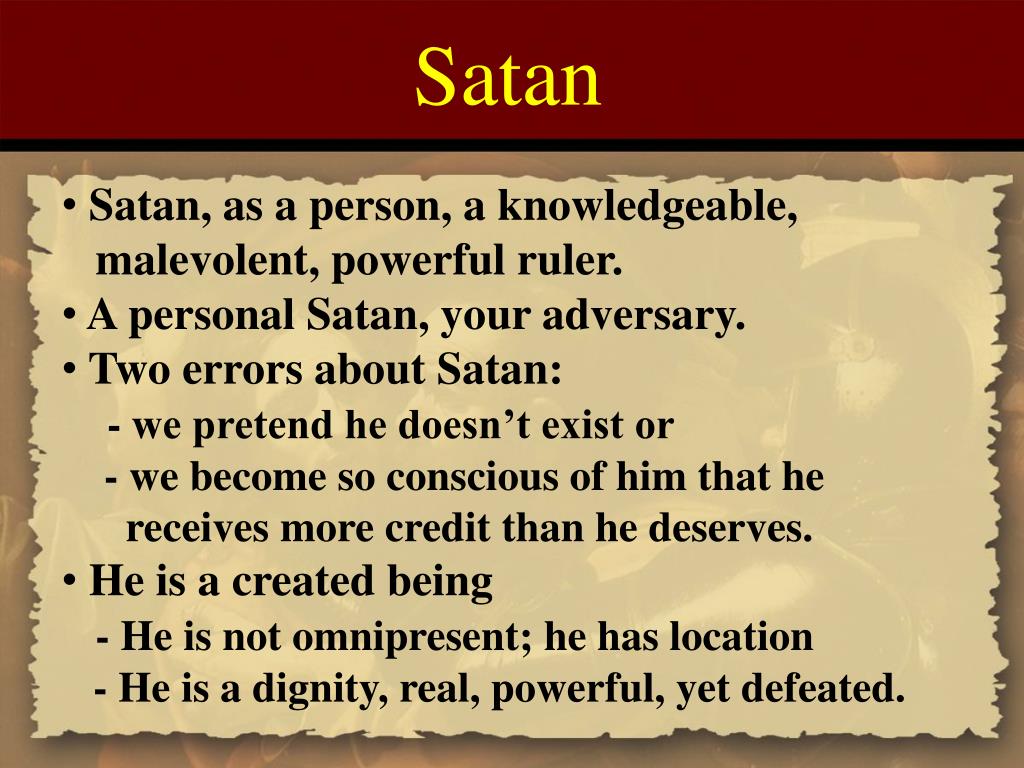 Satan

• Satan, as a person, a knowledgeable, malevolent, powerful ruler.
• A personal Satan, your adversary.
• Two errors about Satan:
- we pretend he doesn’t exist or
- we become so conscious of him that he receives more credit than he deserves.
• He is a created being
- He is not omnipresent; he has location
- He is a dignity, real, powerful, yet defeated.